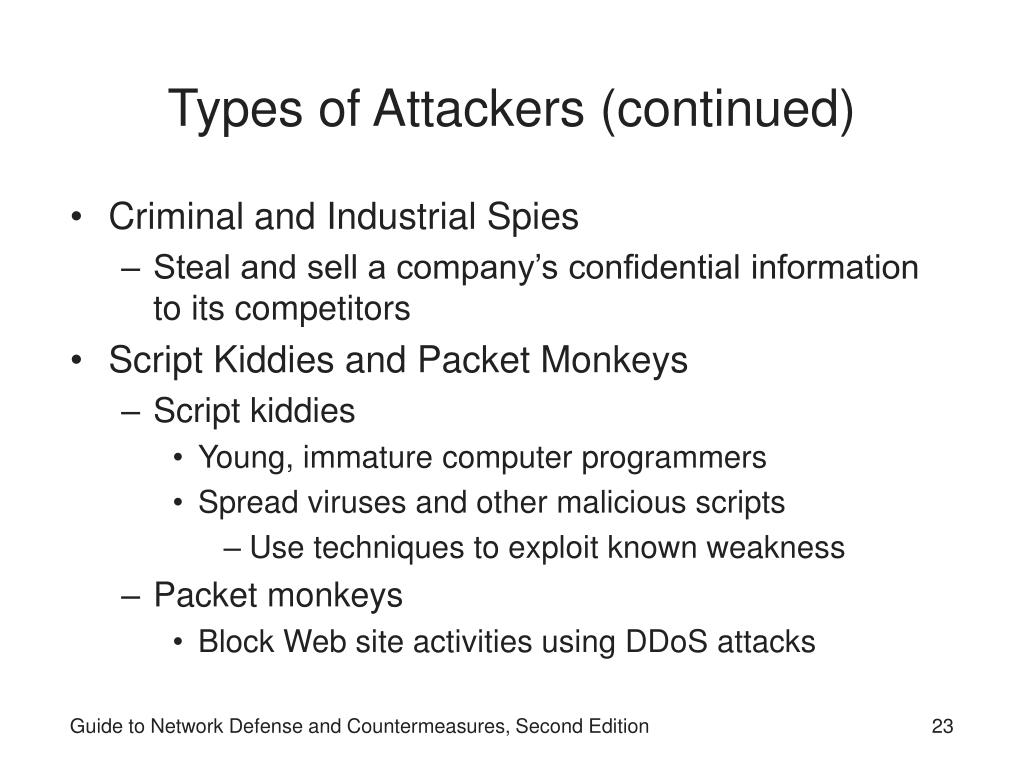 Types of Attackers (continued)

• Criminal and Industrial Spies
– Steal and sell a company’s confidential information to its competitors
• Script Kiddies and Packet Monkeys
– Script kiddies
• Young, immature computer programmers
• Spread viruses and other malicious scripts
– Use techniques to exploit known weakness
– Packet monkeys
• Block Web site activities using DDoS attacks

Guide to Network Defense and Countermeasures, Second Edition

23